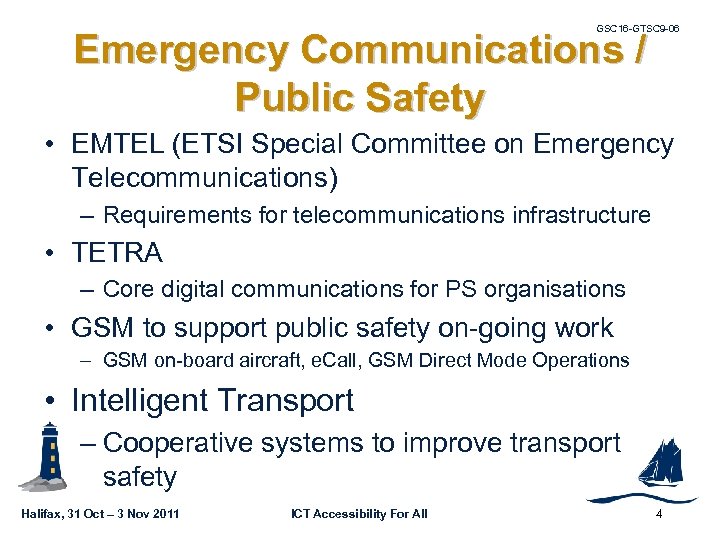 GSC16-GTSC9-06

Emergency Communications / Public Safety

• EMTEL (ETSI Special Committee on Emergency Telecommunications)
– Requirements for telecommunications infrastructure
• TETRA
– Core digital communications for PS organisations
• GSM to support public safety on-going work
– GSM on-board aircraft, eCall, GSM Direct Mode Operations
• Intelligent Transport
– Cooperative systems to improve transport safety

Halifax, 31 Oct – 3 Nov 2011 ICT Accessibility For All 4